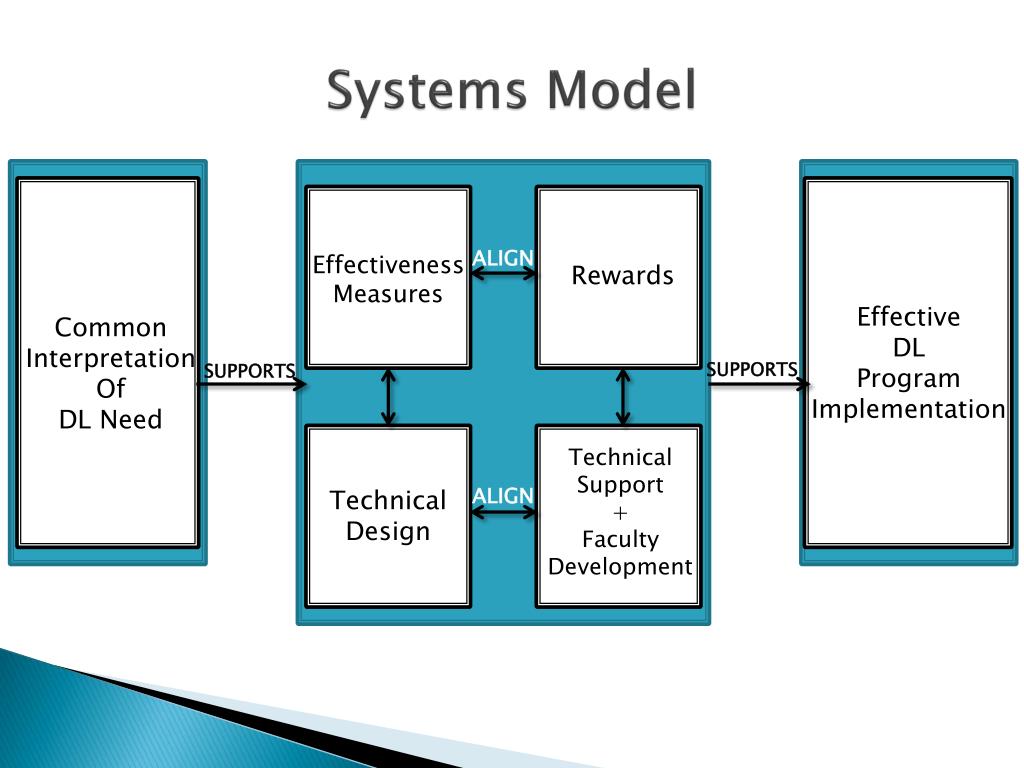 Systems Model

Common
Interpretation
Of
DL Need

SUPPORTS

Effectiveness
Measures

ALIGN

Rewards

Technical
Design

ALIGN

Technical
Support
+
Faculty
Development

SUPPORTS

Effective
DL
Program
Implementation